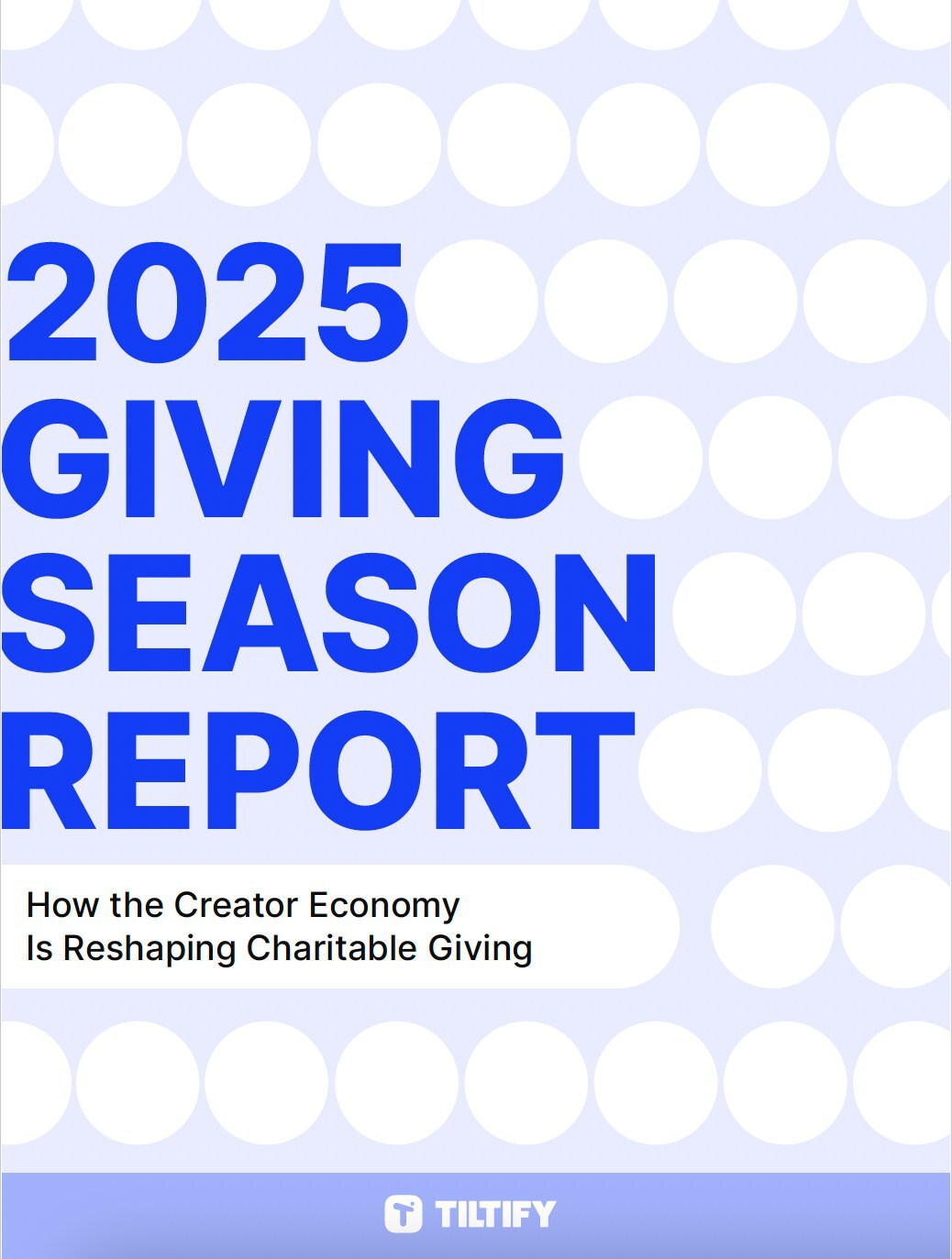 2025 GIVING SEASON REPORT

How the Creator Economy Is Reshaping Charitable Giving

TILTIFY